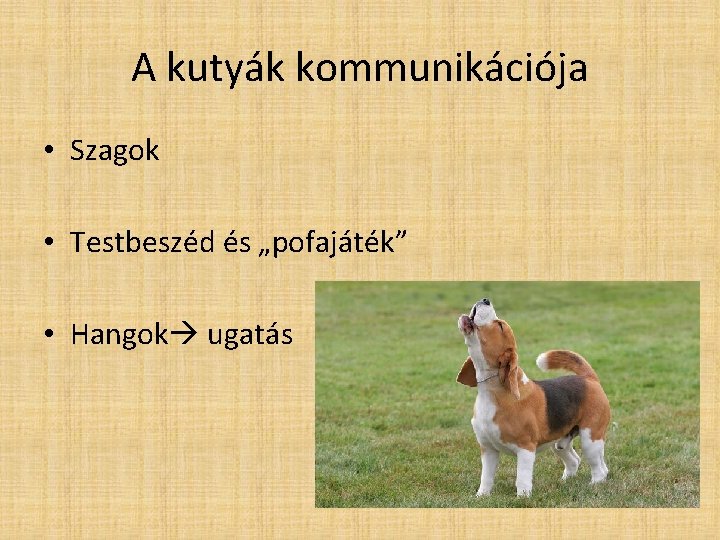 A kutyák kommunikációja

• Szagok

• Testbeszéd és „pofajáték”

• Hangok→ ugatás